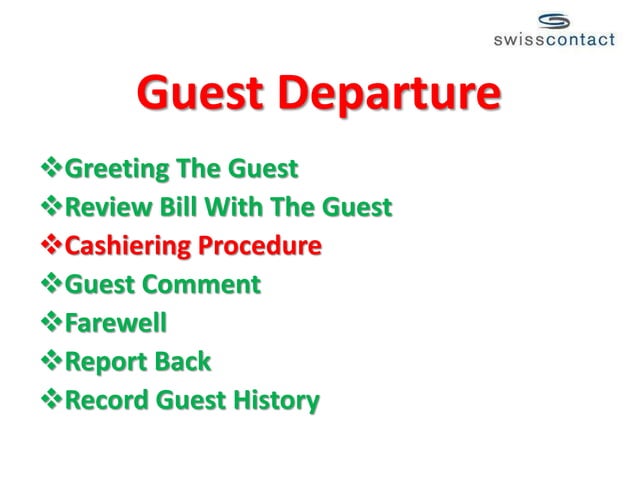 swisscontact

Guest Departure

❖Greeting The Guest
❖Review Bill With The Guest
❖Cashiering Procedure
❖Guest Comment
❖Farewell
❖Report Back
❖Record Guest History